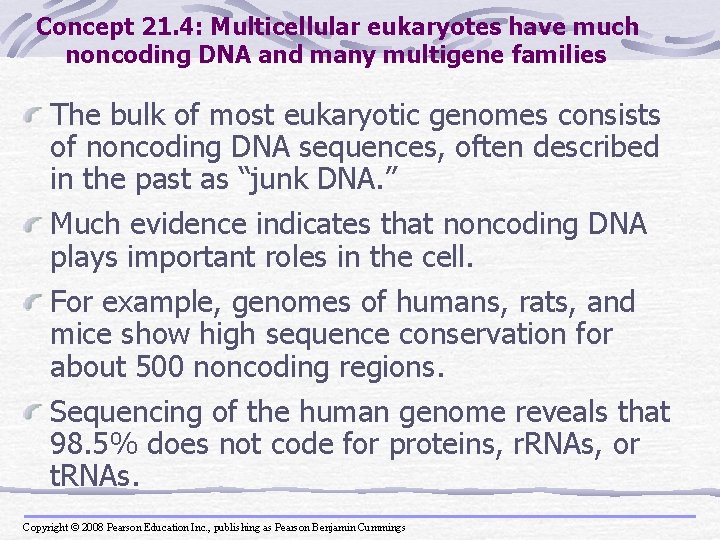 Concept 21.4: Multicellular eukaryotes have much noncoding DNA and many multigene families

The bulk of most eukaryotic genomes consists of noncoding DNA sequences, often described in the past as “junk DNA.”

Much evidence indicates that noncoding DNA plays important roles in the cell.

For example, genomes of humans, rats, and mice show high sequence conservation for about 500 noncoding regions.

Sequencing of the human genome reveals that 98.5% does not code for proteins, rRNAs, or tRNAs.

Copyright © 2008 Pearson Education Inc., publishing as Pearson Benjamin Cummings